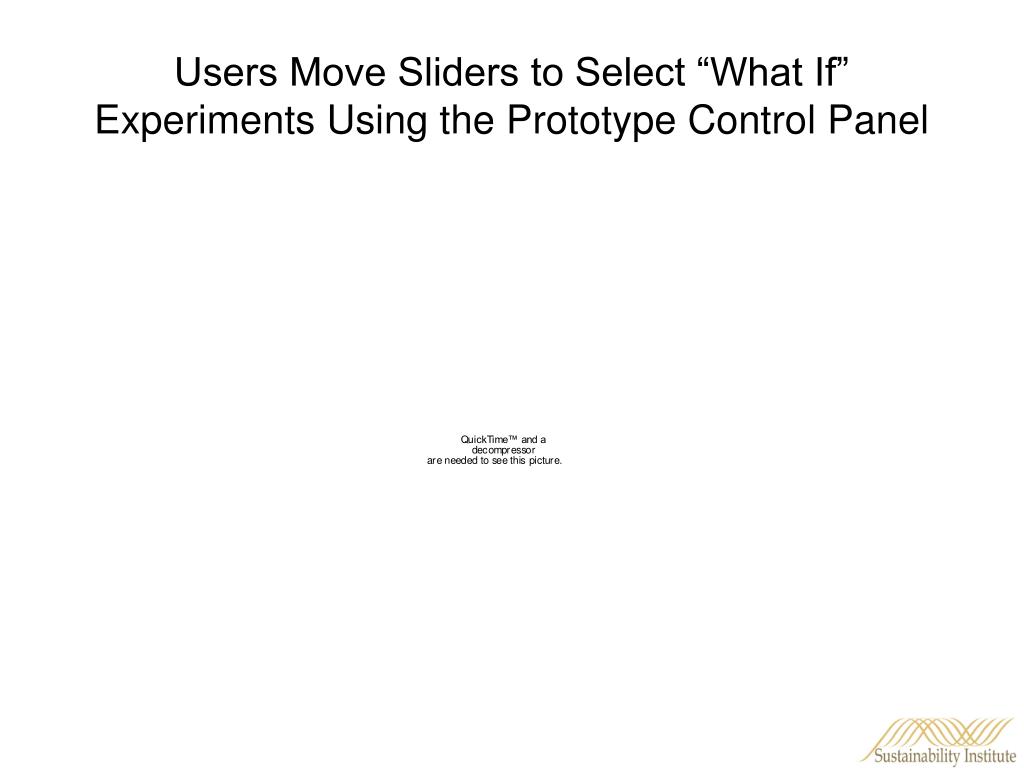 Users Move Sliders to Select “What If” Experiments Using the Prototype Control Panel

QuickTime™ and a decompressor are needed to see this picture.

Sustainability Institute